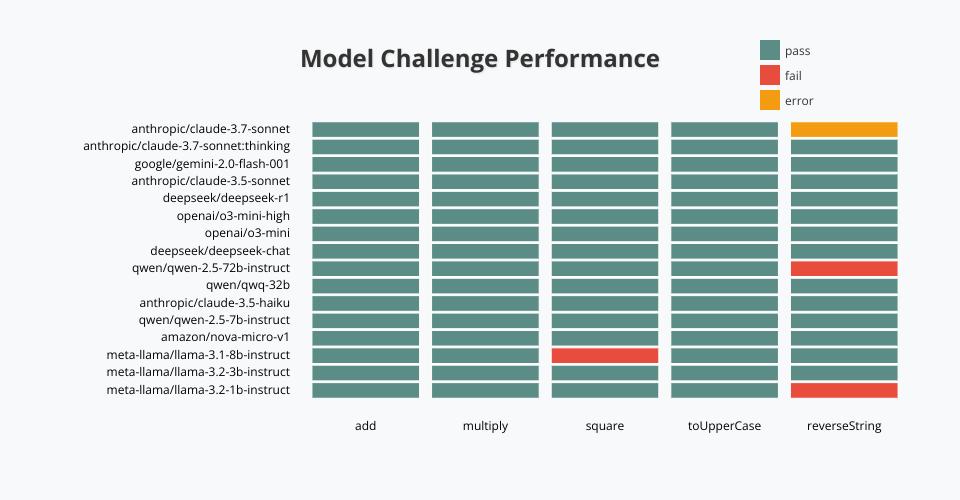 Model Challenge Performance

pass
fail
error

anthropic/claude-3.7-sonnet
anthropic/claude-3.7-sonnet:thinking
google/gemini-2.0-flash-001
anthropic/claude-3.5-sonnet
deepseek/deepseek-r1
openai/o3-mini-high
openai/o3-mini
deepseek/deepseek-chat
qwen/qwen-2.5-72b-instruct
qwen/qwq-32b
anthropic/claude-3.5-haiku
qwen/qwen-2.5-7b-instruct
amazon/nova-micro-v1
meta-llama/llama-3.1-8b-instruct
meta-llama/llama-3.2-3b-instruct
meta-llama/llama-3.2-1b-instruct

add
multiply
square
toUpperCase
reverseString